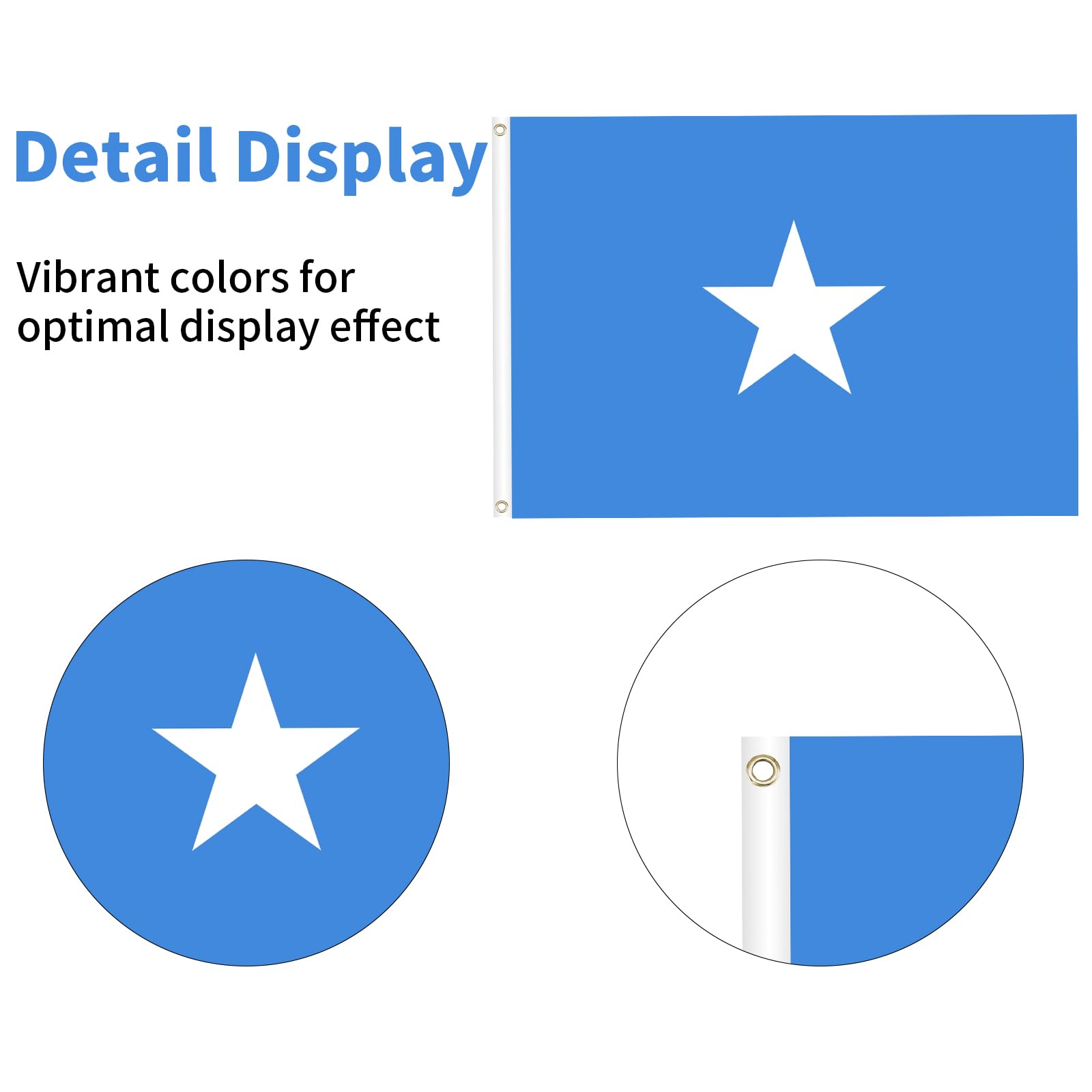 Detail Display

Vibrant colors for optimal display effect